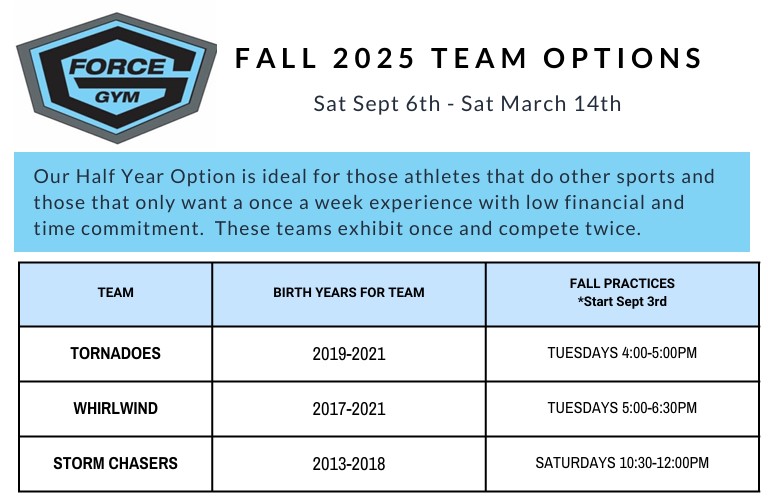 FORCE GYM

FALL 2025 TEAM OPTIONS

Sat Sept 6th - Sat March 14th

Our Half Year Option is ideal for those athletes that do other sports and those that only want a once a week experience with low financial and time commitment. These teams exhibit once and compete twice.

| TEAM | BIRTH YEARS FOR TEAM | FALL PRACTICES *Start Sept 3rd |
|---|---|---|
| TORNADOES | 2019-2021 | TUESDAYS 4:00-5:00PM |
| WHIRLWIND | 2017-2021 | TUESDAYS 5:00-6:30PM |
| STORM CHASERS | 2013-2018 | SATURDAYS 10:30-12:00PM |